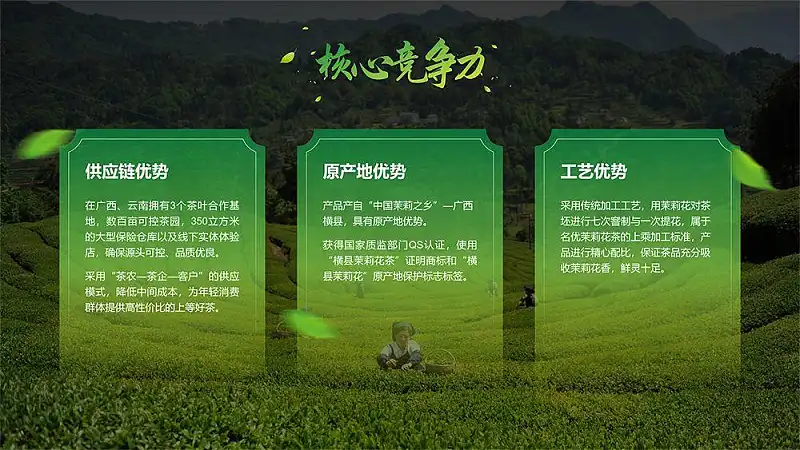 核心竞争力

供应链优势

在广西、云南拥有3个茶叶合作基地，数百亩可控茶园，350立方米的大型保险仓库以及线下实体体验店，确保源头可控、品质优良。

采用“茶农—茶企—客户”的供应模式，降低中间成本，为年轻消费群体提供高性价比的上等好茶。

原产地优势

产品产自“中国茉莉之乡”—广西横县，具有原产地优势。

获得国家质监部门QS认证，使用“横县茉莉花茶”证明商标和“横县茉莉花”原产地保护标志标签。

工艺优势

采用传统加工工艺，用茉莉花对茶坯进行七次窨制与一次提花，属于名优茉莉花茶的上乘加工标准，产品进行精心配比，保证茶品充分吸收茉莉花香，鲜灵十足。